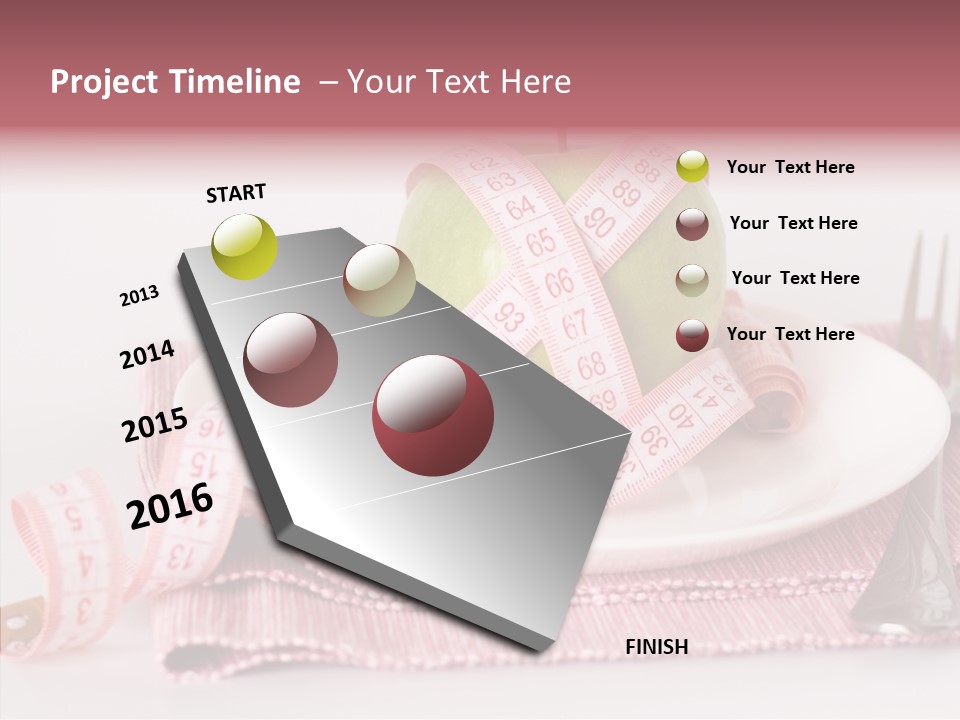 Project Timeline – Your Text Here

START

2013

2014

2015

2016

FINISH

Your Text Here

Your Text Here

Your Text Here

Your Text Here